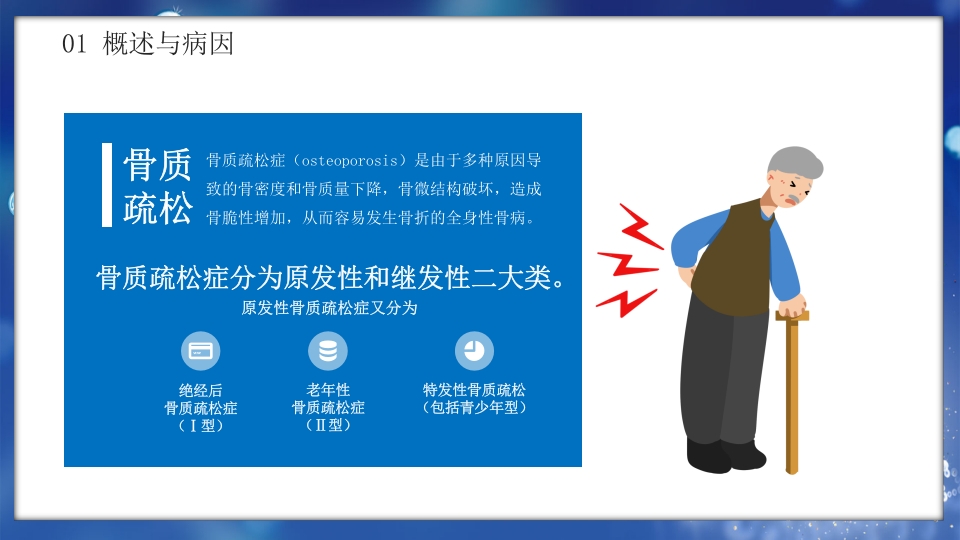 01 概述与病因

骨质疏松

骨质疏松症（osteoporosis）是由于多种原因导致的骨密度和骨质量下降，骨微结构破坏，造成骨脆性增加，从而容易发生骨折的全身性骨病。

骨质疏松症分为原发性和继发性二大类。

原发性骨质疏松症又分为

绝经后骨质疏松症（Ⅰ型）

老年性骨质疏松症（Ⅱ型）

特发性骨质疏松（包括青少年型）